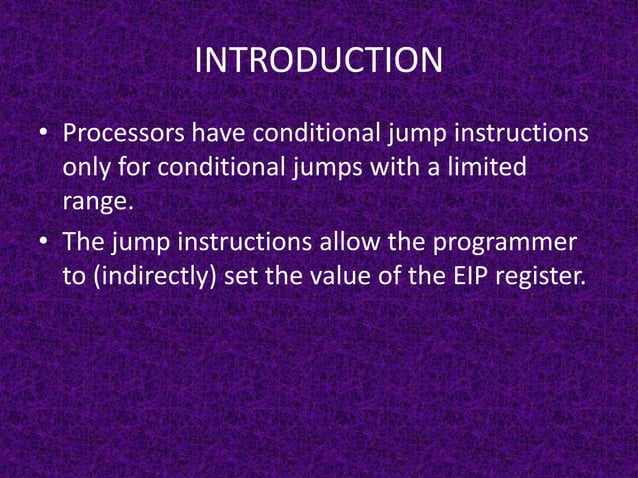 INTRODUCTION

• Processors have conditional jump instructions only for conditional jumps with a limited range.

• The jump instructions allow the programmer to (indirectly) set the value of the EIP register.